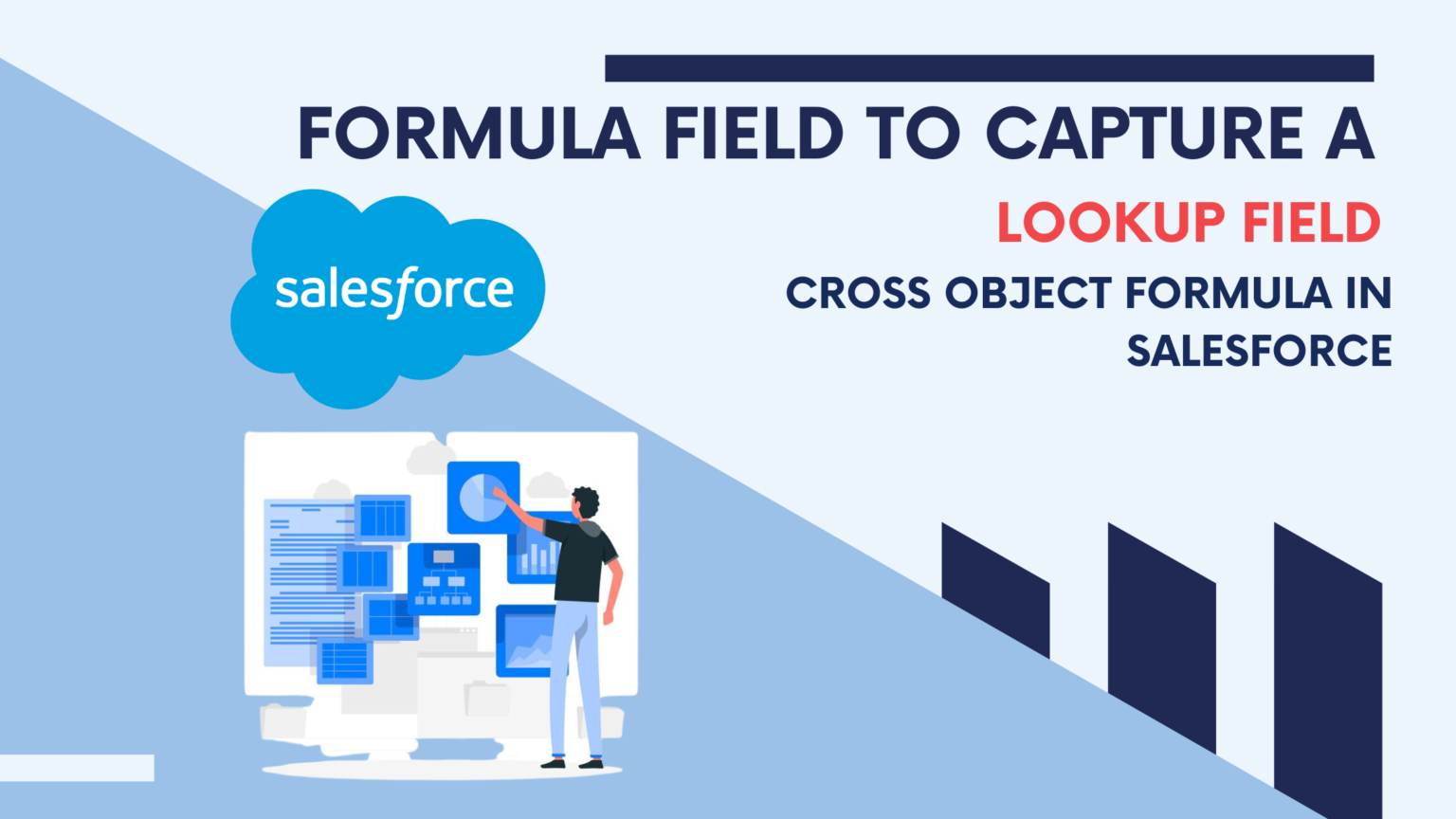 FORMULA FIELD TO CAPTURE A
LOOKUP FIELD
CROSS OBJECT FORMULA IN SALESFORCE

salesforce